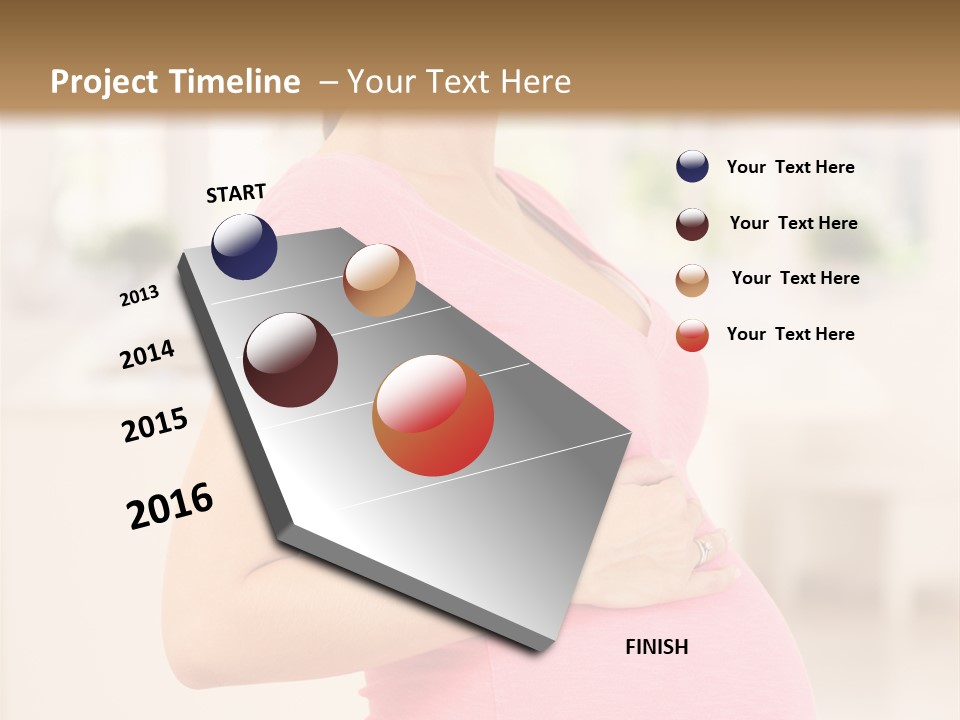 Project Timeline – Your Text Here

START

2013

2014

2015

2016

FINISH

Your Text Here

Your Text Here

Your Text Here

Your Text Here